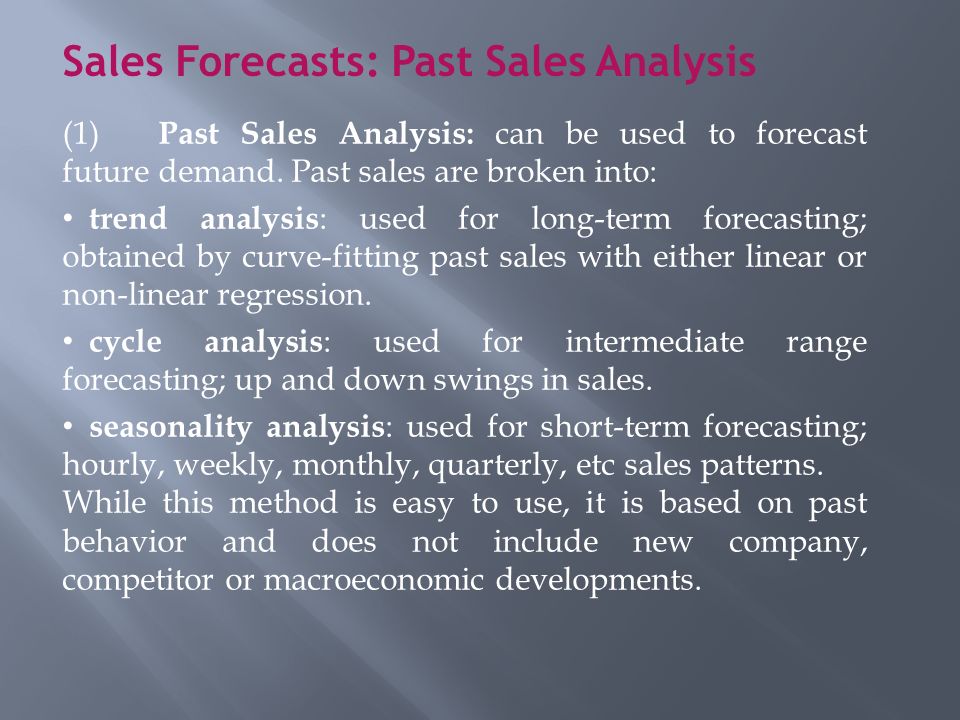 Sales Forecasts: Past Sales Analysis

(1) Past Sales Analysis: can be used to forecast future demand. Past sales are broken into:

• trend analysis: used for long-term forecasting; obtained by curve-fitting past sales with either linear or non-linear regression.

• cycle analysis: used for intermediate range forecasting; up and down swings in sales.

• seasonality analysis: used for short-term forecasting; hourly, weekly, monthly, quarterly, etc sales patterns.
While this method is easy to use, it is based on past behavior and does not include new company, competitor or macroeconomic developments.